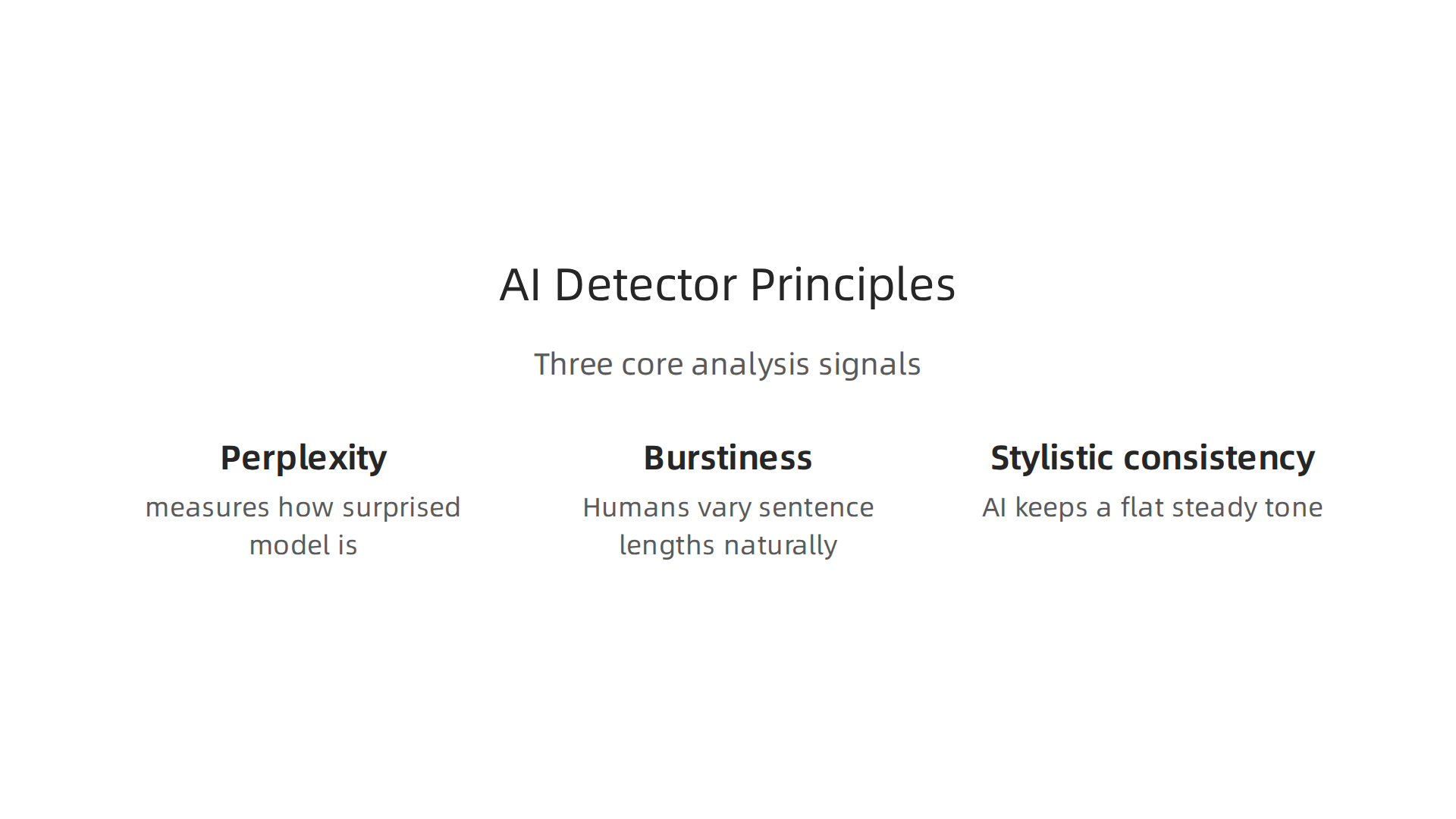 AI Detector Principles

Three core analysis signals

Perplexity

measures how surprised model is

Burstiness

Humans vary sentence lengths naturally

Stylistic consistency

AI keeps a flat steady tone